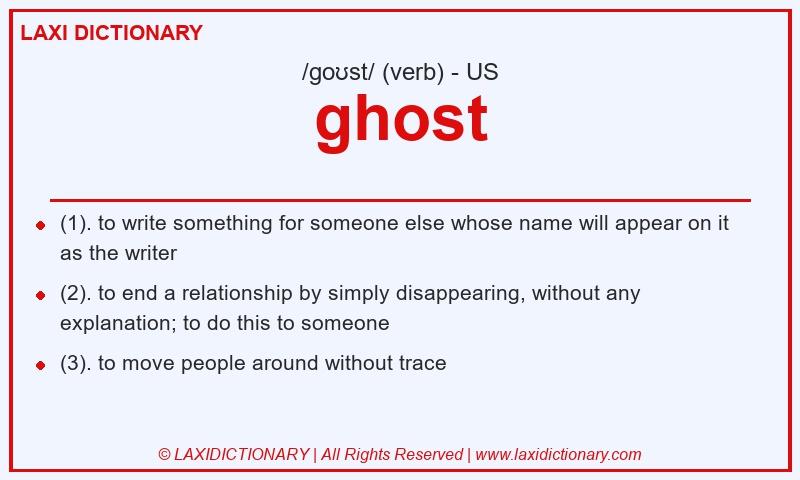 LAXI DICTIONARY

/goʊst/ (verb) - US

ghost

- (1). to write something for someone else whose name will appear on it as the writer
- (2). to end a relationship by simply disappearing, without any explanation; to do this to someone
- (3). to move people around without trace

© LAXIDICTIONARY | All Rights Reserved | www.laxidictionary.com